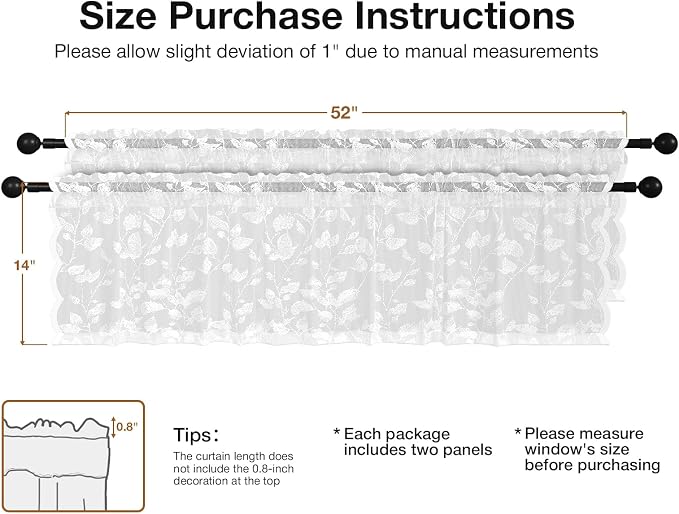 Size Purchase Instructions
Please allow slight deviation of 1" due to manual measurements

52"

14"

0.8"

Tips:
The curtain length does not include the 0.8-inch decoration at the top

* Each package includes two panels

* Please measure window's size before purchasing